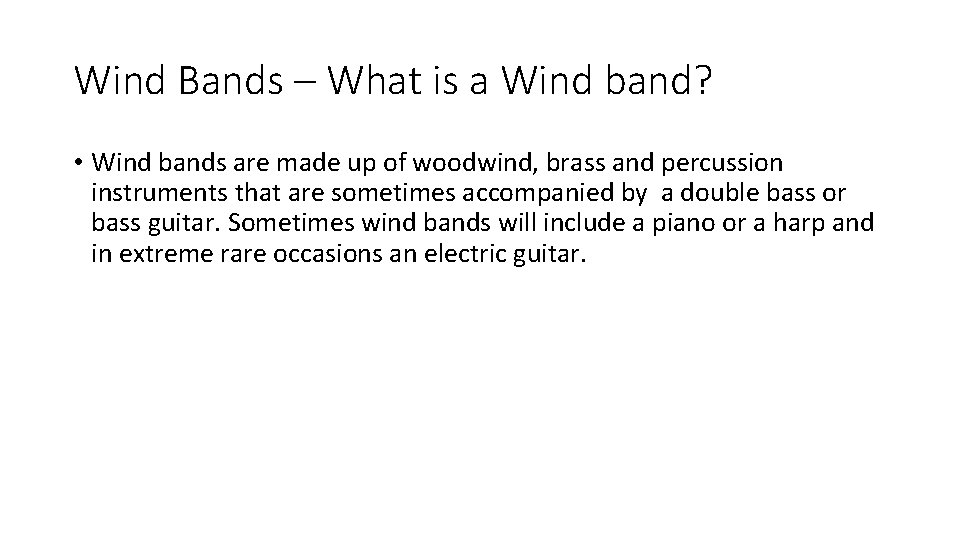 Wind Bands – What is a Wind band?

• Wind bands are made up of woodwind, brass and percussion instruments that are sometimes accompanied by  a double bass or bass guitar. Sometimes wind bands will include a piano or a harp and in extreme rare occasions an electric guitar.